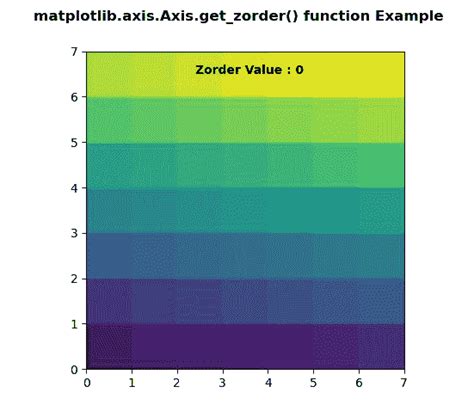 matplotlib.axis.Axis.get_zorder() function Example

Zorder Value : 0

7
6
5
4
3
2
1
0

0 1 2 3 4 5 6 7